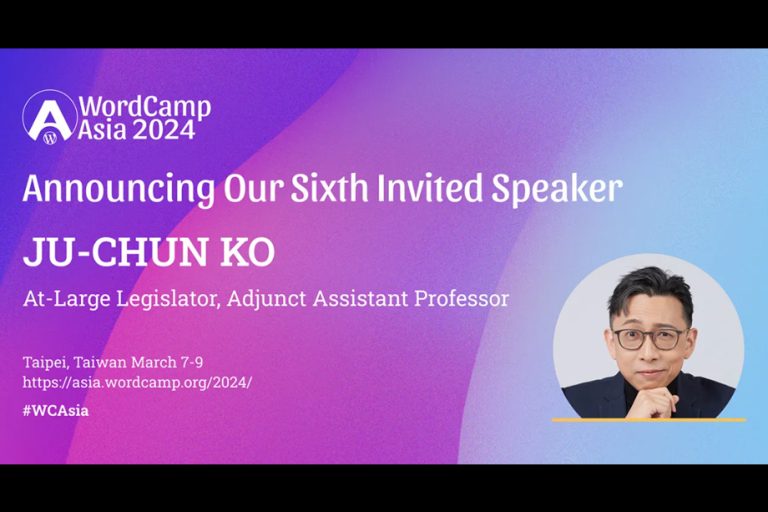 WordCamp Asia 2024

Announcing Our Sixth Invited Speaker

JU-CHUN KO

At-Large Legislator, Adjunct Assistant Professor

Taipei, Taiwan March 7-9
https://asia.wordcamp.org/2024/

#WCAsia